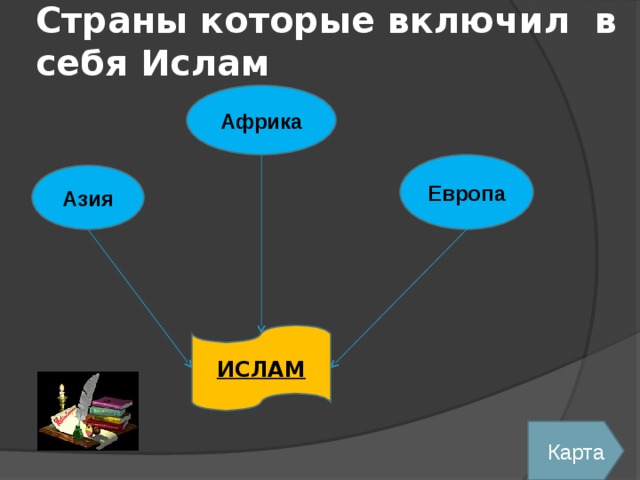 Страны которые включил в себя Ислам

Африка

Азия

Европа

ИСЛАМ

Карта